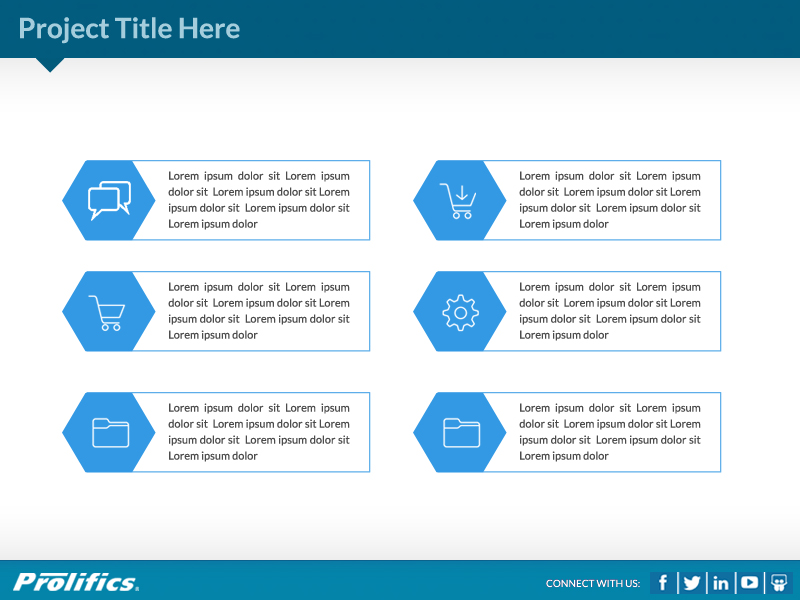 Project Title Here

Lorem ipsum dolor sit Lorem ipsum dolor sit Lorem ipsum dolor sit Lorem ipsum dolor sit Lorem ipsum dolor sit Lorem ipsum dolor

Lorem ipsum dolor sit Lorem ipsum dolor sit Lorem ipsum dolor sit Lorem ipsum dolor sit Lorem ipsum dolor sit Lorem ipsum dolor

Lorem ipsum dolor sit Lorem ipsum dolor sit Lorem ipsum dolor sit Lorem ipsum dolor sit Lorem ipsum dolor sit Lorem ipsum dolor

Lorem ipsum dolor sit Lorem ipsum dolor sit Lorem ipsum dolor sit Lorem ipsum dolor sit Lorem ipsum dolor sit Lorem ipsum dolor

Lorem ipsum dolor sit Lorem ipsum dolor sit Lorem ipsum dolor sit Lorem ipsum dolor sit Lorem ipsum dolor sit Lorem ipsum dolor

Lorem ipsum dolor sit Lorem ipsum dolor sit Lorem ipsum dolor sit Lorem ipsum dolor sit Lorem ipsum dolor sit Lorem ipsum dolor

Prolifics.

CONNECT WITH US: